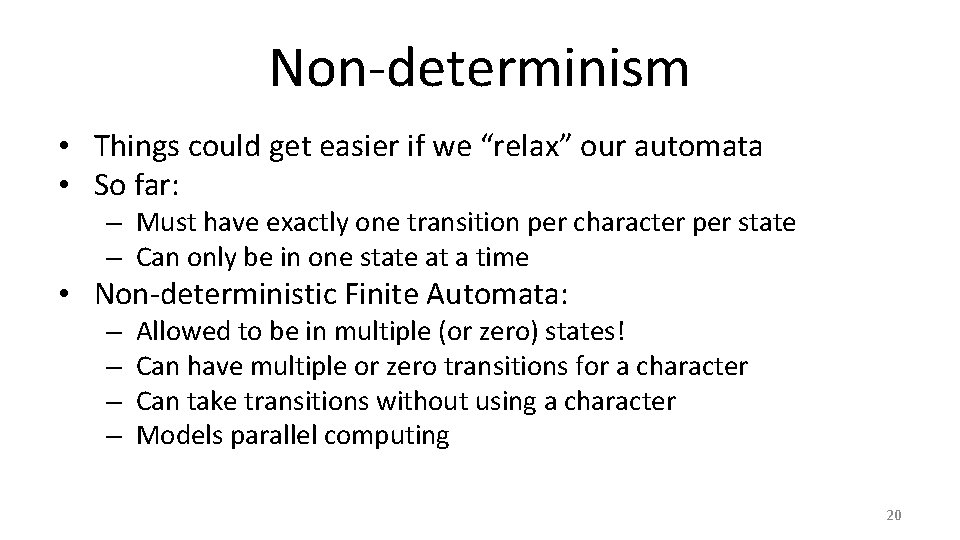 Non-determinism

• Things could get easier if we “relax” our automata
• So far:
  – Must have exactly one transition per character per state
  – Can only be in one state at a time
• Non-deterministic Finite Automata:
  – Allowed to be in multiple (or zero) states!
  – Can have multiple or zero transitions for a character
  – Can take transitions without using a character
  – Models parallel computing

20